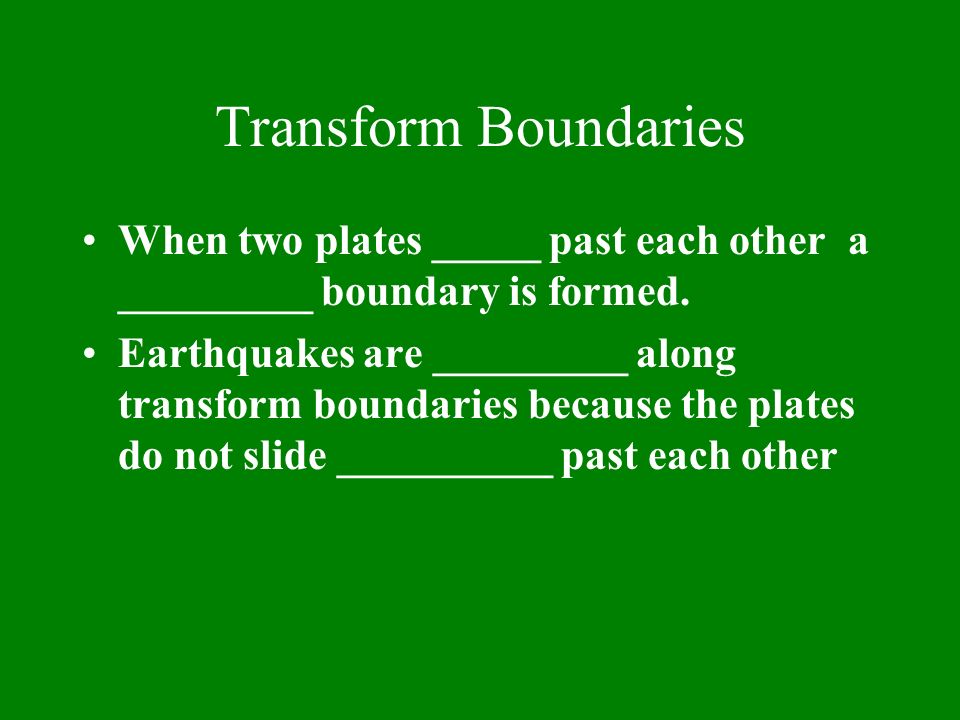 Transform Boundaries

• When two plates _____ past each other a _________ boundary is formed.

• Earthquakes are _________ along transform boundaries because the plates do not slide __________ past each other